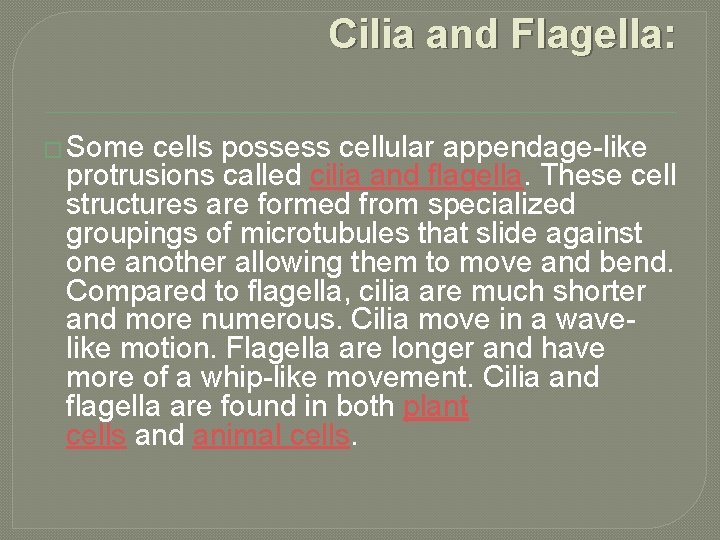 Cilia and Flagella:

Some cells possess cellular appendage-like protrusions called cilia and flagella. These cell structures are formed from specialized groupings of microtubules that slide against one another allowing them to move and bend. Compared to flagella, cilia are much shorter and more numerous. Cilia move in a wave-like motion. Flagella are longer and have more of a whip-like movement. Cilia and flagella are found in both plant cells and animal cells.